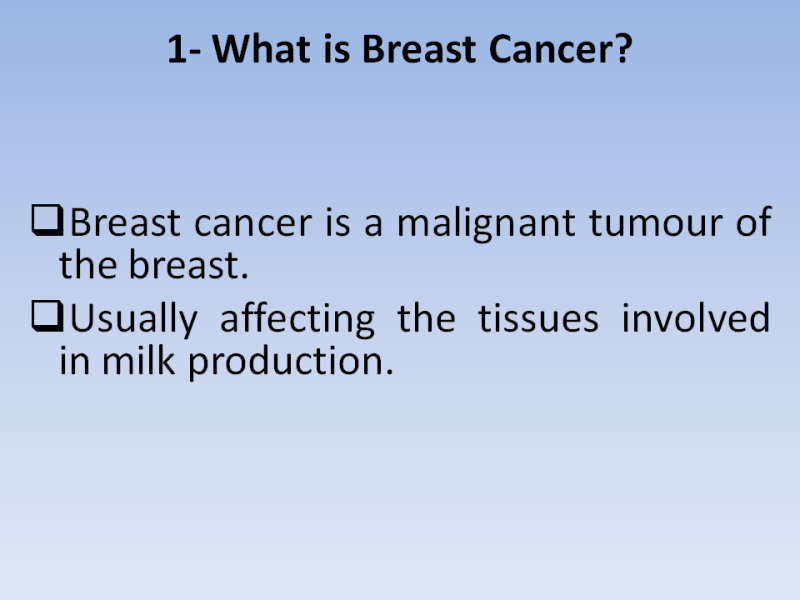 1- What is Breast Cancer?

❑Breast cancer is a malignant tumour of the breast.

❑Usually affecting the tissues involved in milk production.